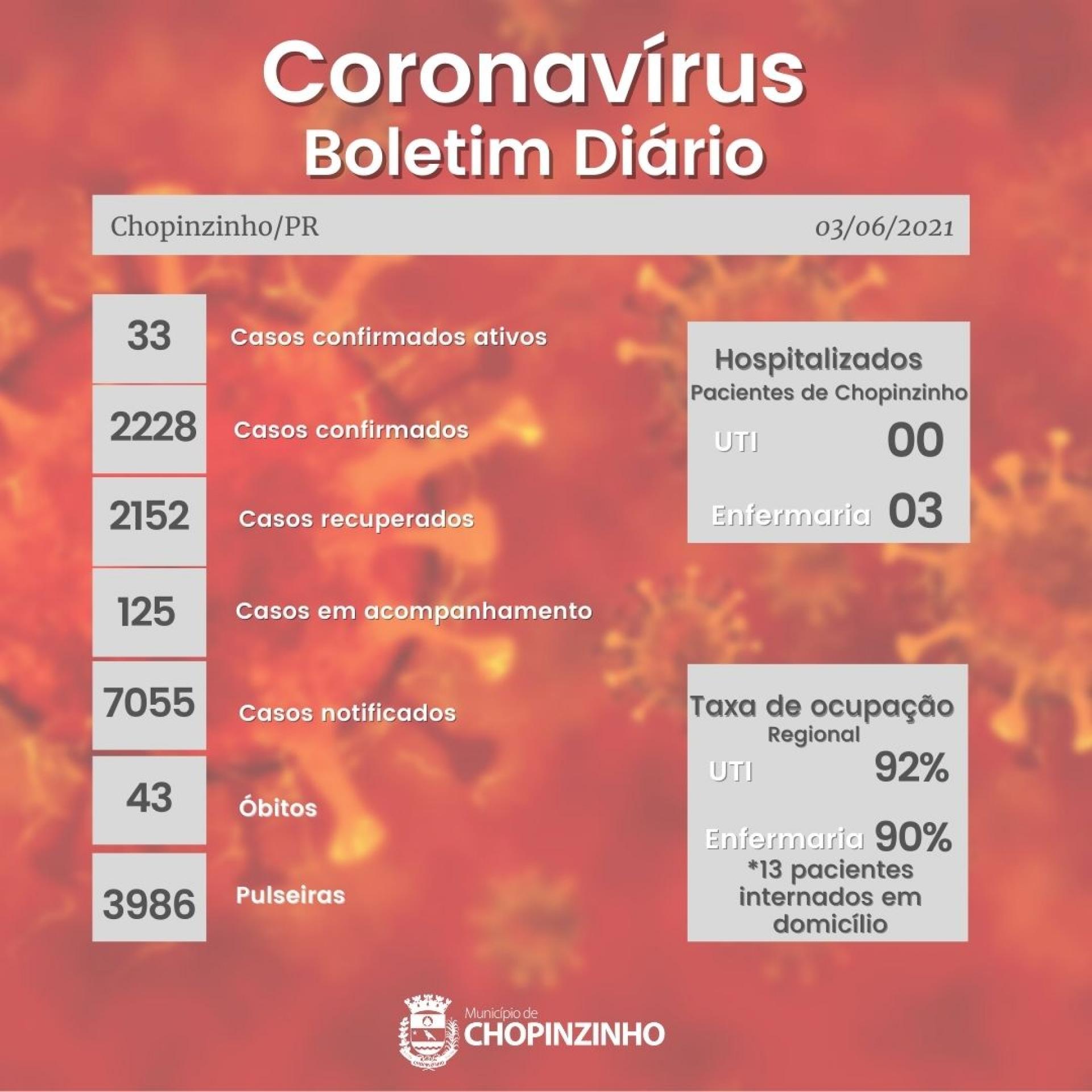 Coronavírus
Boletim Diário

Chopinzinho/PR 03/06/2021

33 Casos confirmados ativos

2228 Casos confirmados

2152 Casos recuperados

125 Casos em acompanhamento

7055 Casos notificados

43 Óbitos

3986 Pulseiras

Hospitalizados
Pacientes de Chopinzinho
UTI 00
Enfermaria 03

Taxa de ocupação
Regional
UTI 92%
Enfermaria 90%
*13 pacientes internados em domicílio

Município de
CHOPINZINHO